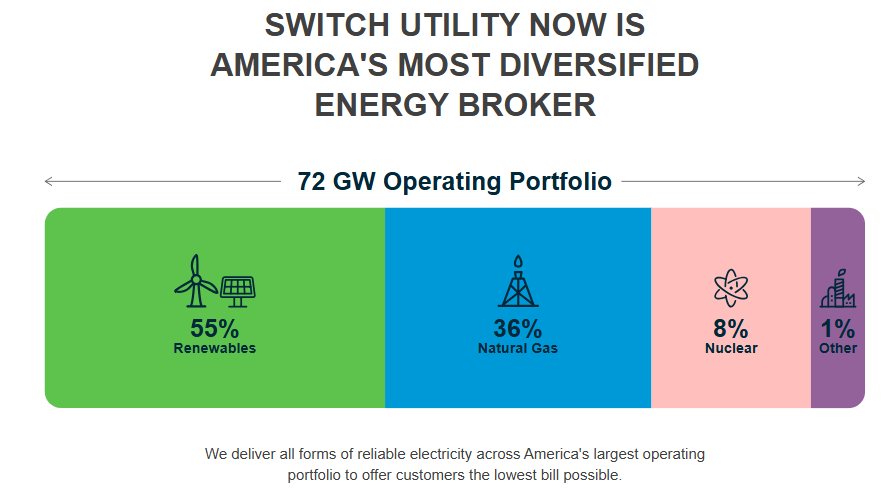 SWITCH UTILITY NOW IS AMERICA'S MOST DIVERSIFIED ENERGY BROKER

72 GW Operating Portfolio

55%
Renewables

36%
Natural Gas

8%
Nuclear

1%
Other

We deliver all forms of reliable electricity across America's largest operating portfolio to offer customers the lowest bill possible.